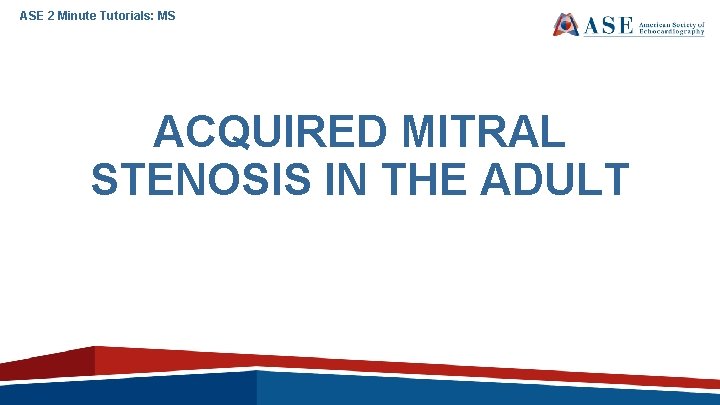 ASE 2 Minute Tutorials: MS

ASE American Society of Echocardiography

ACQUIRED MITRAL STENOSIS IN THE ADULT